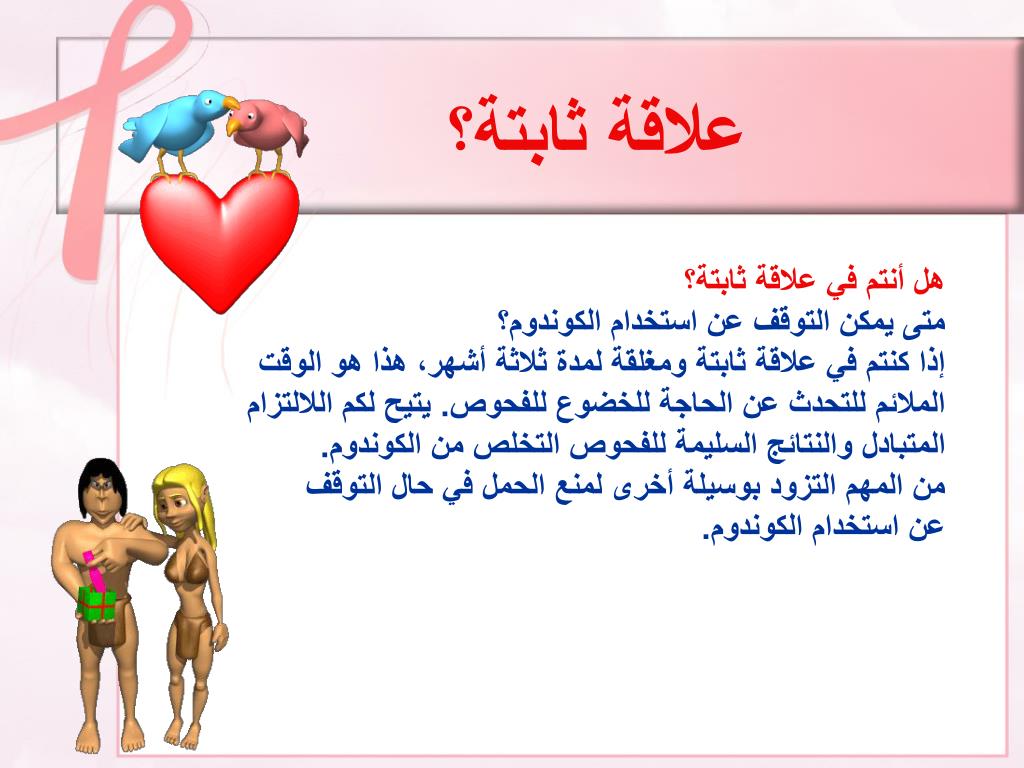 علاقة ثابتة؟

هل أنتم في علاقة ثابتة؟
متى يمكن التوقف عن استخدام الكوندوم؟
إذا كنتم في علاقة ثابتة ومغلقة لمدة ثلاثة أشهر، هذا هو الوقت الملائم للتحدث عن الحاجة للخضوع للفحوص. يتيح لكم اللالتزام المتبادل والنتائج السليمة للفحوص التخلص من الكوندوم.
من المهم التزود بوسيلة أخرى لمنع الحمل في حال التوقف عن استخدام الكوندوم.